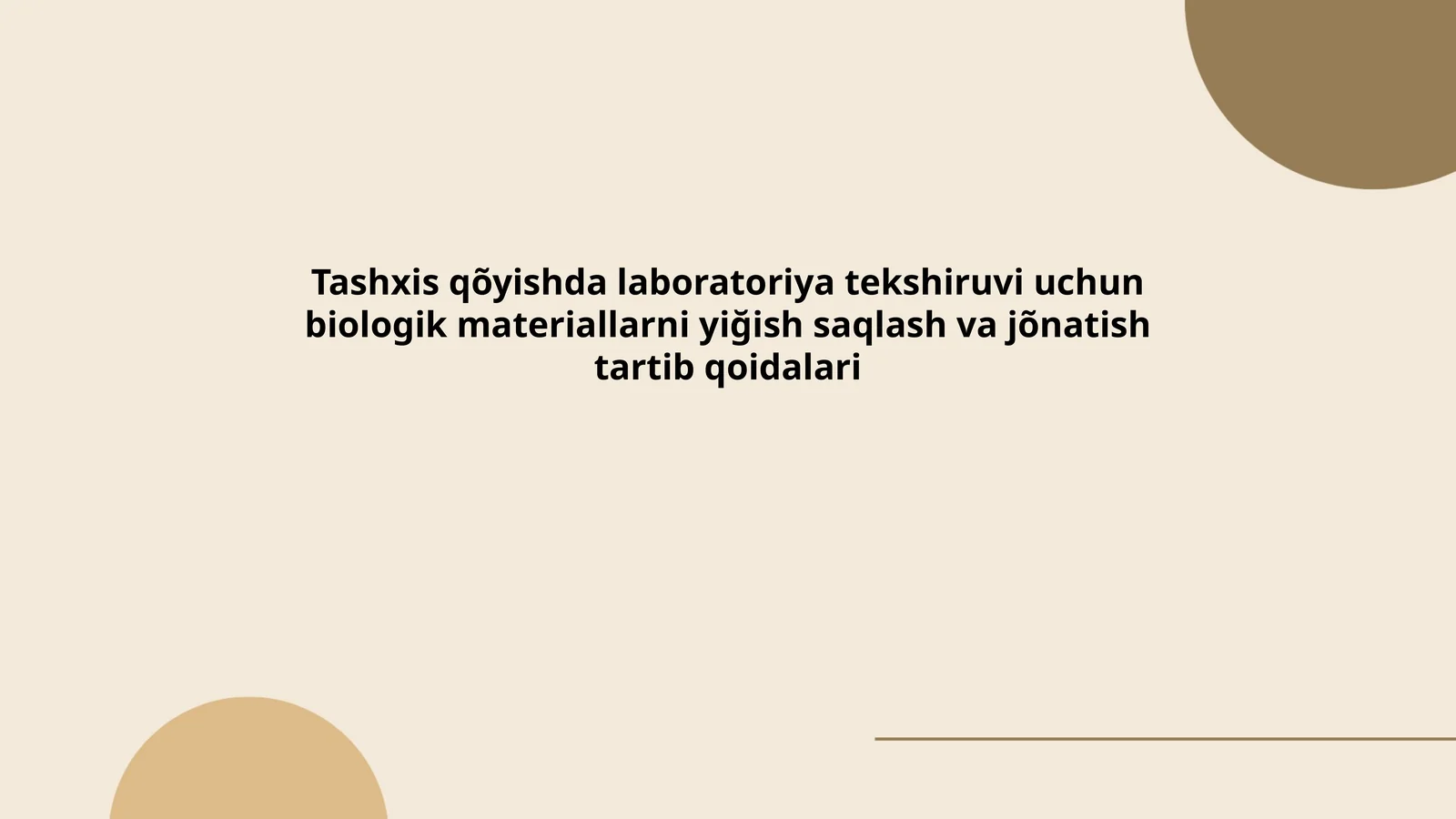 Tashxis qõyishda laboratoriya tekshiruvi uchun biologik materiallarni yiğish saqlash va jõnatish tartib qoidalari